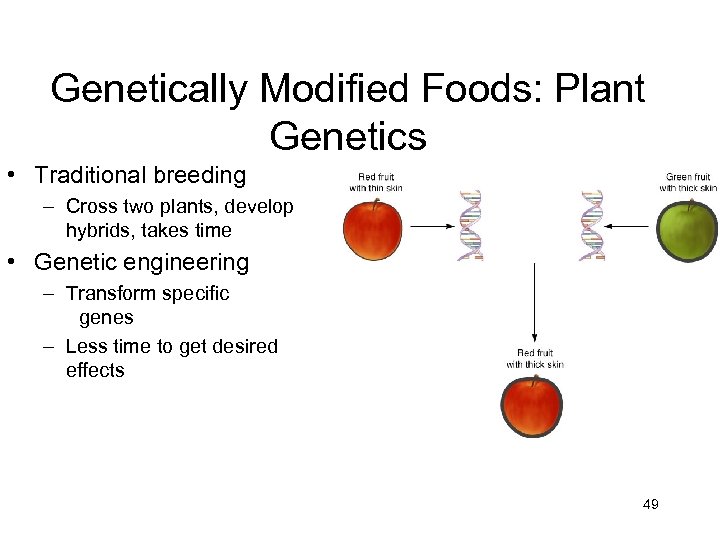 Genetically Modified Foods: Plant Genetics

• Traditional breeding
– Cross two plants, develop hybrids, takes time
• Genetic engineering
– Transform specific genes
– Less time to get desired effects

Red fruit with thin skin

Green fruit with thick skin

Red fruit with thick skin

49